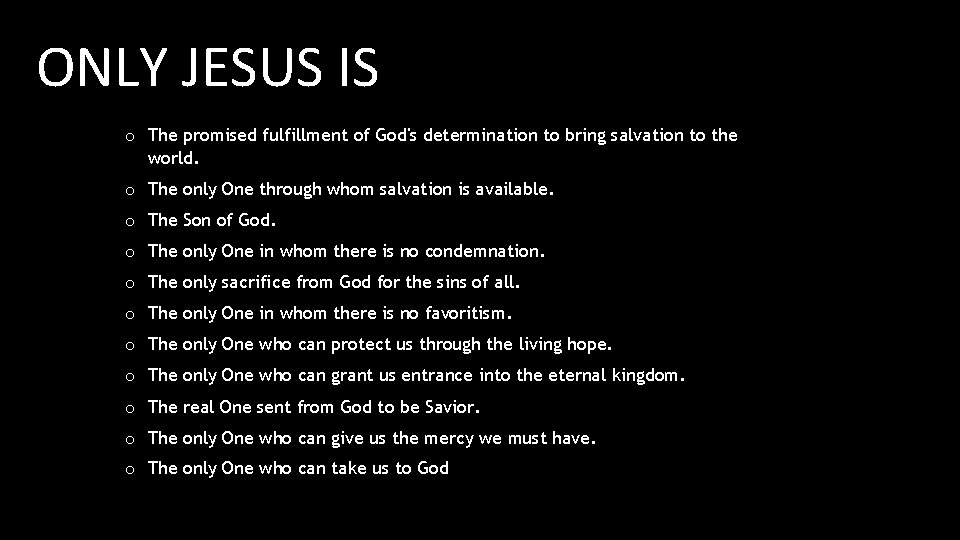 ONLY JESUS IS

o The promised fulfillment of God's determination to bring salvation to the world.

o The only One through whom salvation is available.

o The Son of God.

o The only One in whom there is no condemnation.

o The only sacrifice from God for the sins of all.

o The only One in whom there is no favoritism.

o The only One who can protect us through the living hope.

o The only One who can grant us entrance into the eternal kingdom.

o The real One sent from God to be Savior.

o The only One who can give us the mercy we must have.

o The only One who can take us to God